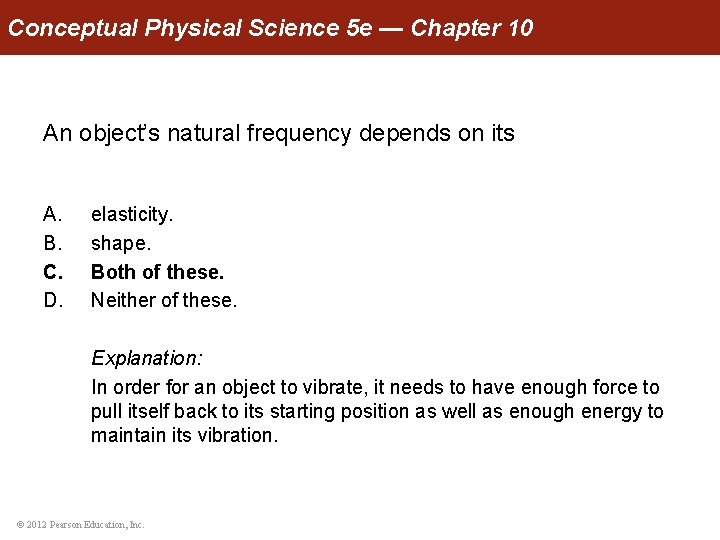 Conceptual Physical Science 5e — Chapter 10

An object's natural frequency depends on its

A. elasticity.
B. shape.
C. Both of these.
D. Neither of these.

Explanation:
In order for an object to vibrate, it needs to have enough force to pull itself back to its starting position as well as enough energy to maintain its vibration.

© 2012 Pearson Education, Inc.